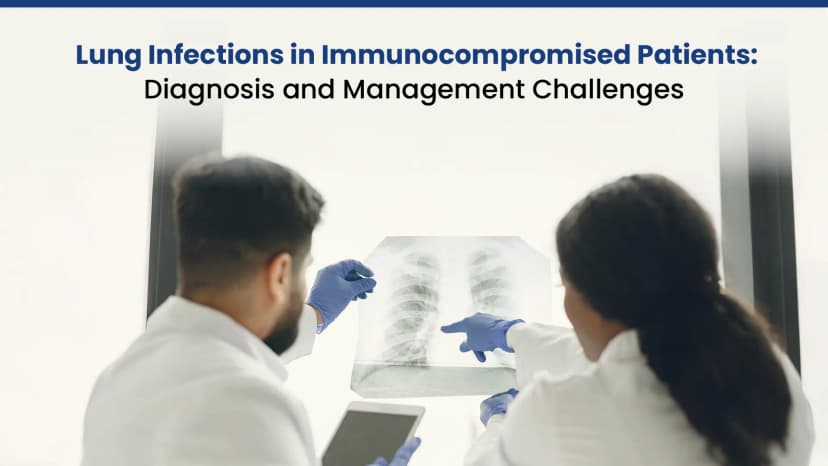 Lung Infections in Immunocompromised Patients:
Diagnosis and Management Challenges